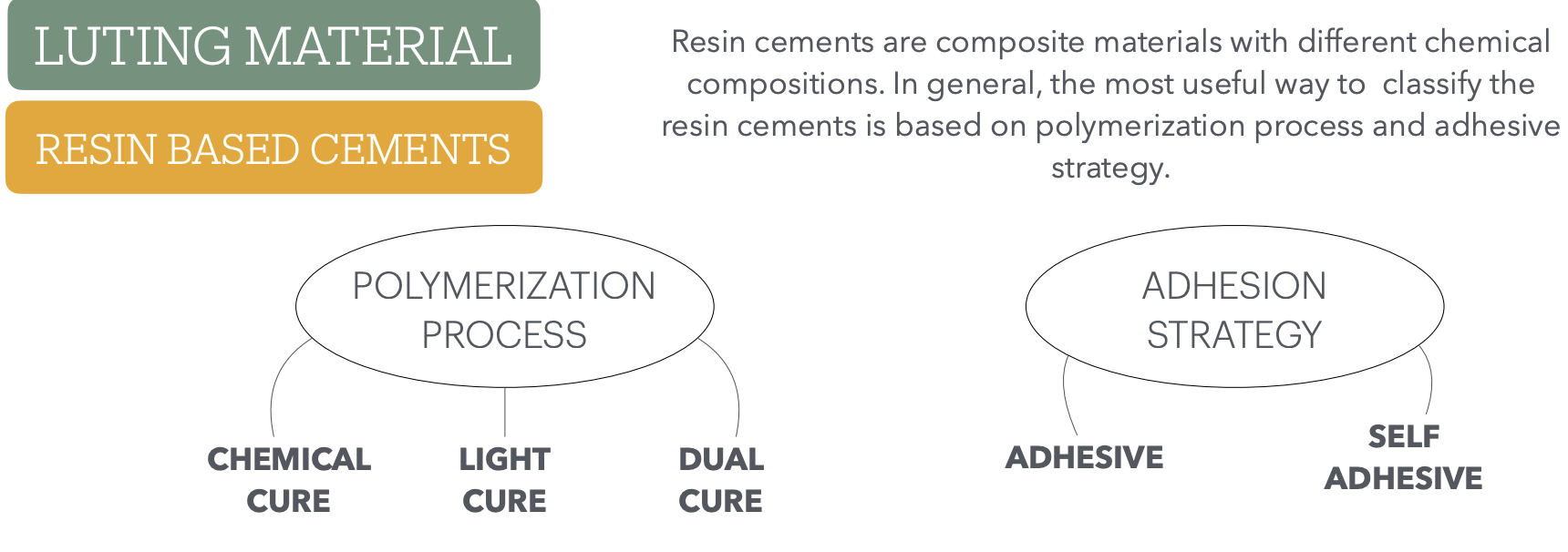 LUTING MATERIAL

RESIN BASED CEMENTS

Resin cements are composite materials with different chemical compositions. In general, the most useful way to classify the resin cements is based on polymerization process and adhesive strategy.

POLYMERIZATION PROCESS

CHEMICAL CURE

LIGHT CURE

DUAL CURE

ADHESION STRATEGY

ADHESIVE

SELF ADHESIVE